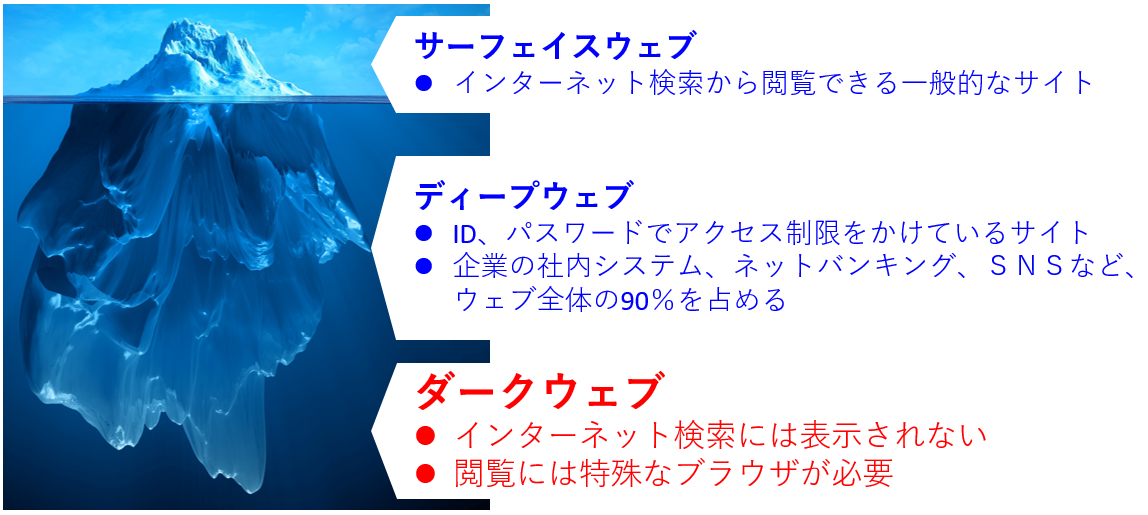 サーフェイスウェブ
● インターネット検索から閲覧できる一般的なサイト

ディープウェブ
● ID、パスワードでアクセス制限をかけているサイト
● 企業の社内システム、ネットバンキング、ＳＮＳなど、ウェブ全体の90％を占める

ダークウェブ
● インターネット検索には表示されない
● 閲覧には特殊なブラウザが必要